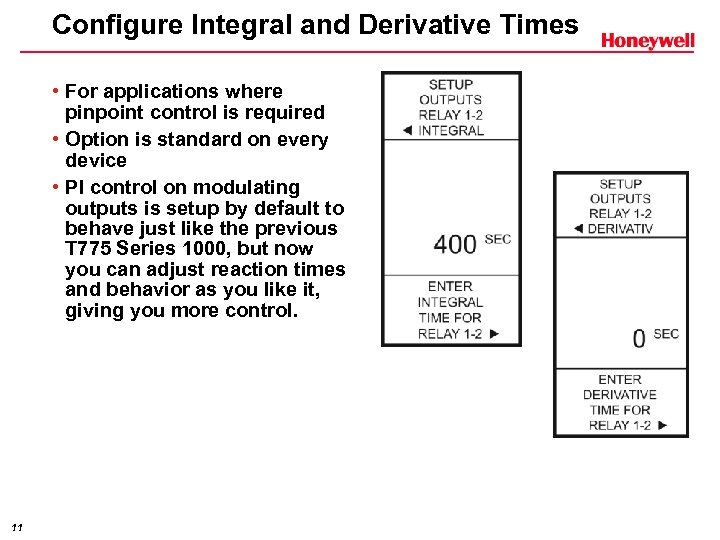 Configure Integral and Derivative Times

Honeywell

• For applications where pinpoint control is required
• Option is standard on every device
• PI control on modulating outputs is setup by default to behave just like the previous T775 Series 1000, but now you can adjust reaction times and behavior as you like it, giving you more control.

SETUP
OUTPUTS
RELAY 1-2
◄ INTEGRAL

400 SEC

ENTER
INTEGRAL
TIME FOR
RELAY 1-2 ►

SETUP
OUTPUTS
RELAY 1-2
◄ DERIVATIV

0 SEC

ENTER
DERIVATIVE
TIME FOR
RELAY 1-2 ►

11